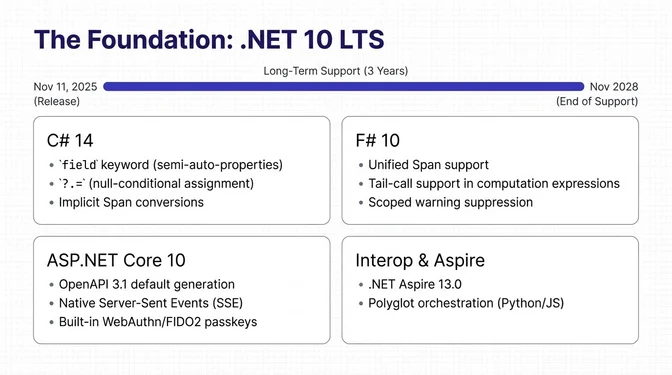 The Foundation: .NET 10 LTS

Long-Term Support (3 Years)

Nov 11, 2025
(Release)

Nov 2028
(End of Support)

C# 14
• `field` keyword (semi-auto-properties)
• `?.=` (null-conditional assignment)
• Implicit Span conversions

F# 10
• Unified Span support
• Tail-call support in computation expressions
• Scoped warning suppression

ASP.NET Core 10
• OpenAPI 3.1 default generation
• Native Server-Sent Events (SSE)
• Built-in WebAuthn/FIDO2 passkeys

Interop & Aspire
• .NET Aspire 13.0
• Polyglot orchestration (Python/JS)